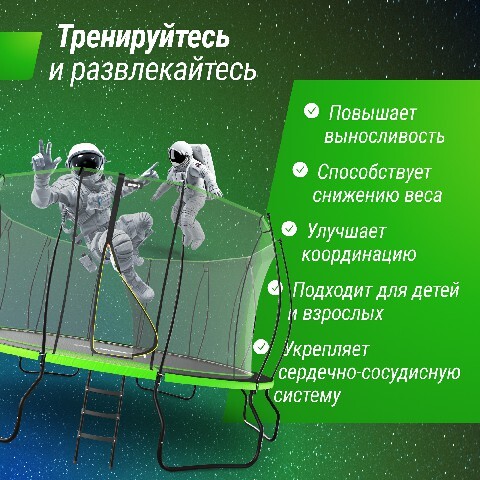 Тренируйтесь и развлекайтесь

Повышает выносливость

Способствует снижению веса

Улучшает координацию

Подходит для детей и взрослых

Укрепляет сердечно-сосудисную систему